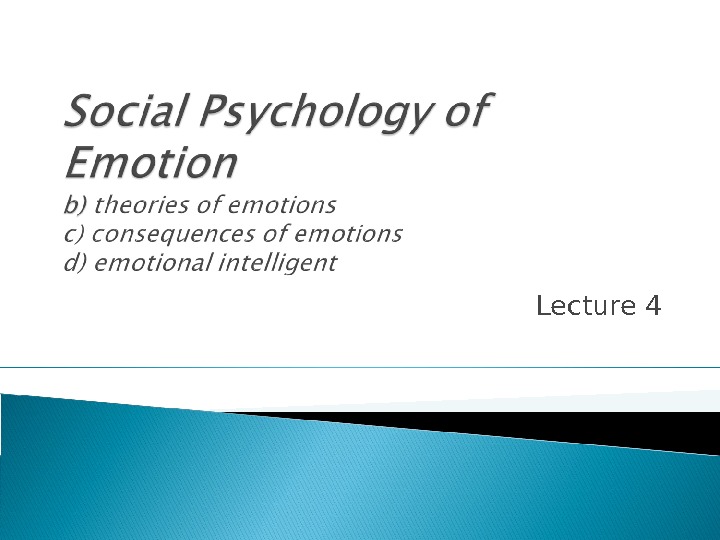 Social Psychology of Emotion
b) theories of emotions
c) consequences of emotions
d) emotional intelligent

Lecture 4